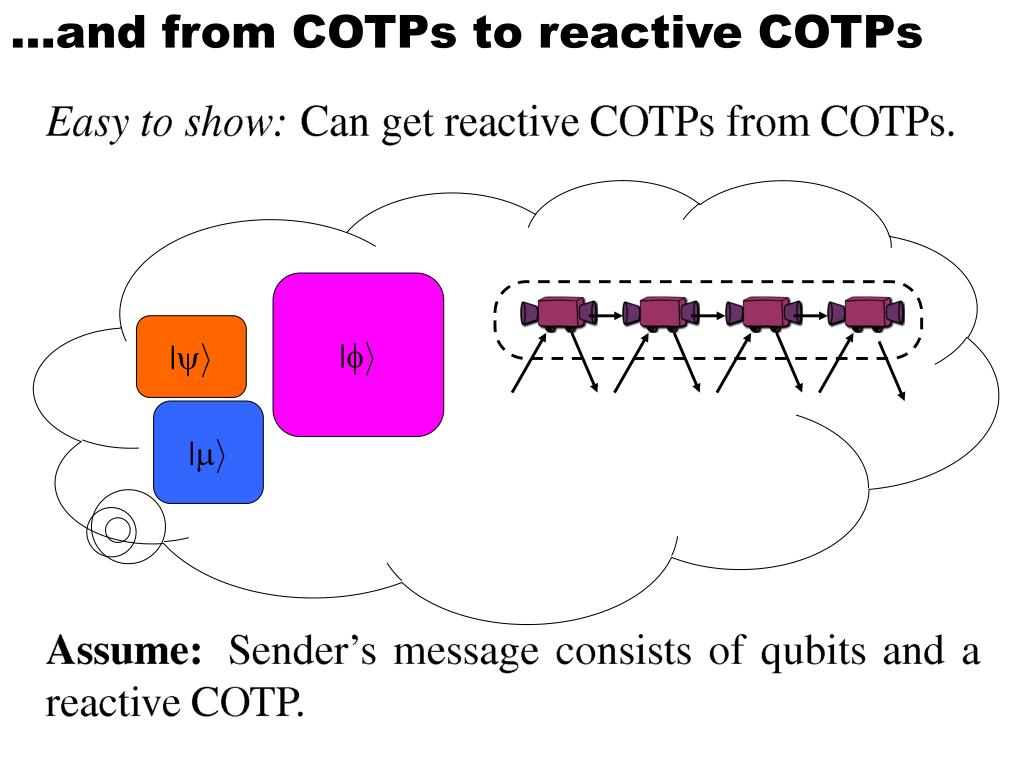 …and from COTPs to reactive COTPs

Easy to show: Can get reactive COTPs from COTPs.

$|\psi\rangle$

$|\phi\rangle$

$|\mu\rangle$

Assume: Sender's message consists of qubits and a reactive COTP.